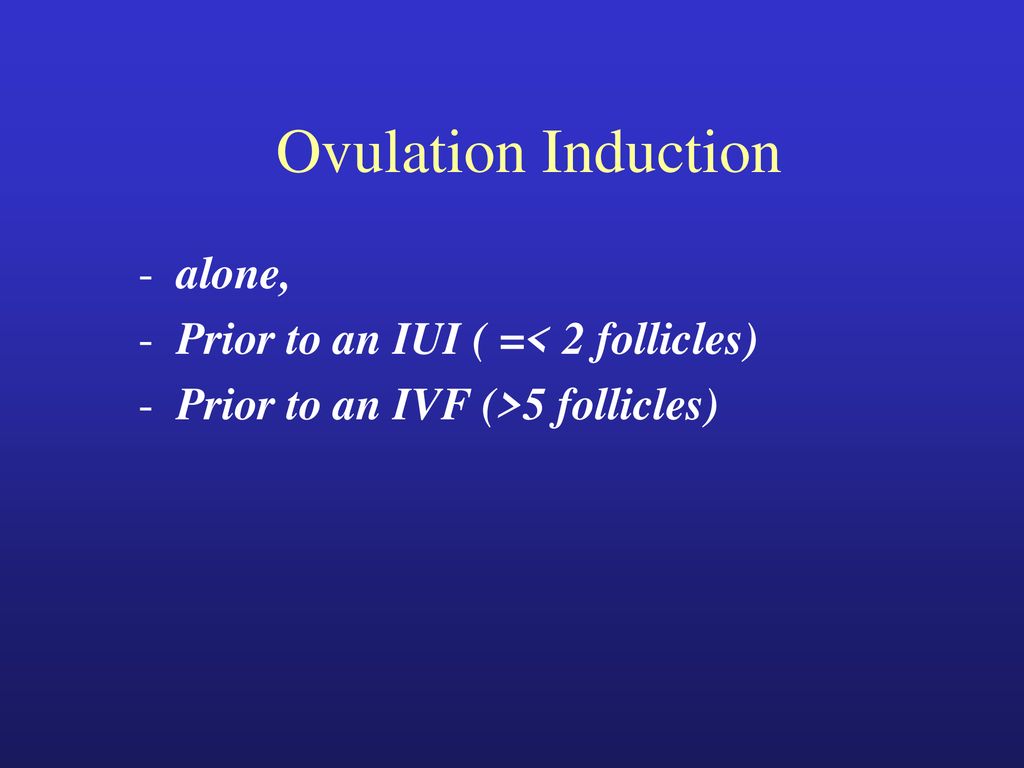 Ovulation Induction

- alone,
- Prior to an IUI ( =< 2 follicles)
- Prior to an IVF (>5 follicles)